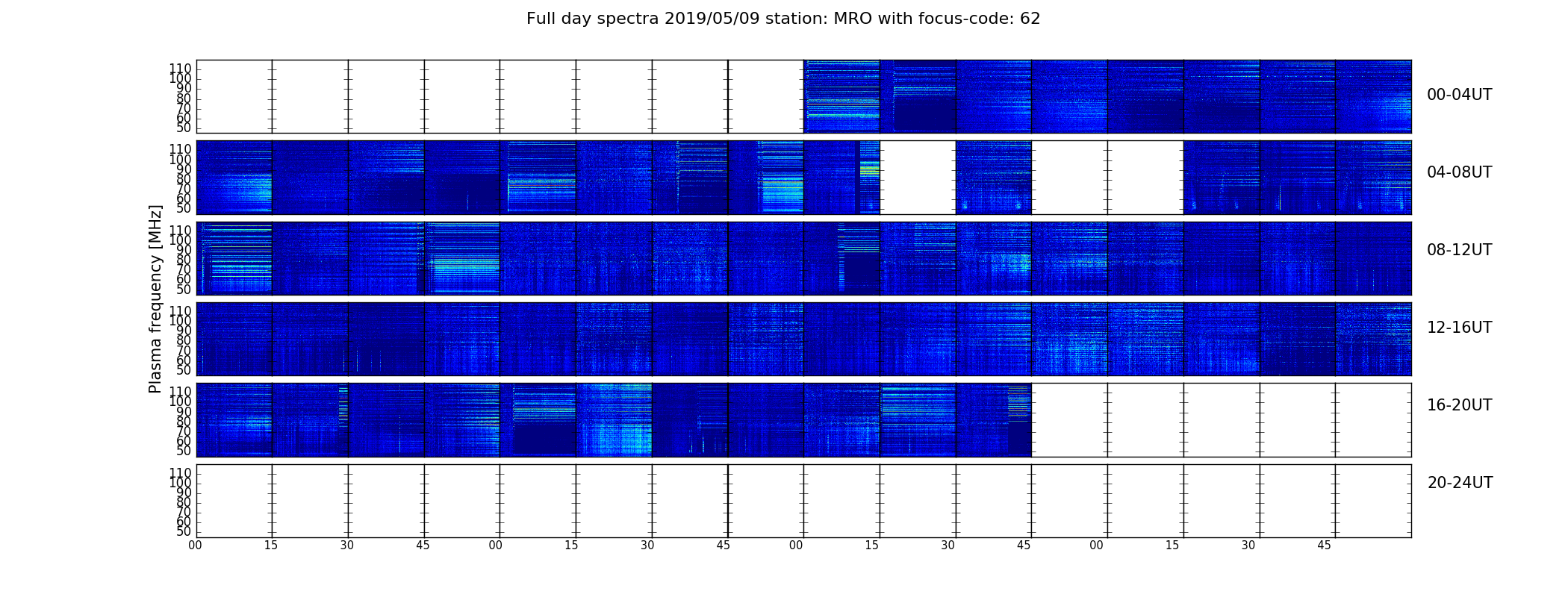 Full day spectra 2019/05/09 station: MRO with focus-code: 62

Plasma frequency [MHz]

110
100
90
80
70
60
50

00-04UT

110
100
90
80
70
60
50

04-08UT

110
100
90
80
70
60
50

08-12UT

110
100
90
80
70
60
50

12-16UT

110
100
90
80
70
60
50

16-20UT

110
100
90
80
70
60
50

20-24UT

00 15 30 45 00 15 30 45 00 15 30 45 00 15 30 45